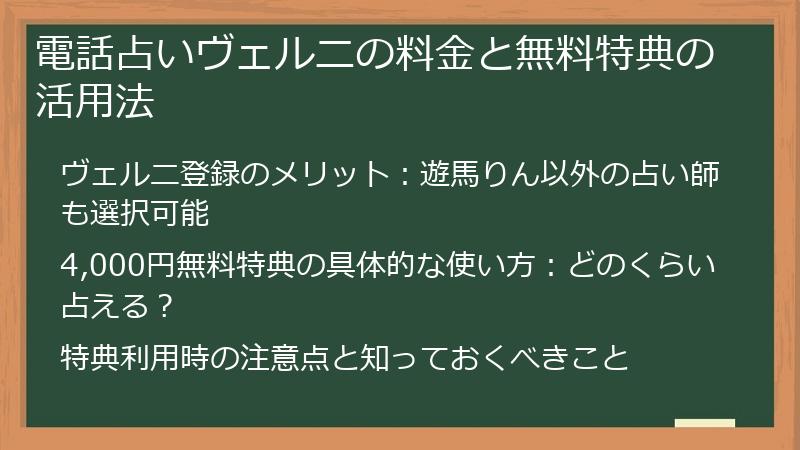 電話占いヴェルニの料金と無料特典の活用法

ヴェルニ登録のメリット：遊馬りん以外の占い師も選択可能

4,000円無料特典の具体的な使い方：どのくらい占える？

特典利用時の注意点と知っておくべきこと